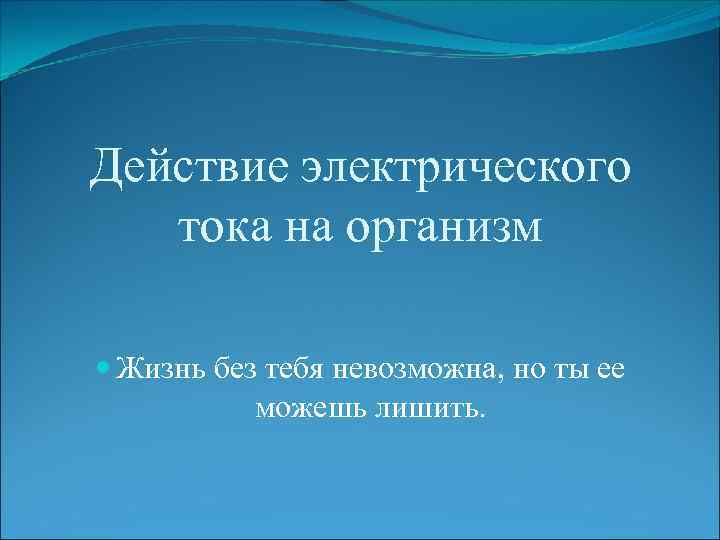 Действие электрического тока на организм

Жизнь без тебя невозможна, но ты ее можешь лишить.